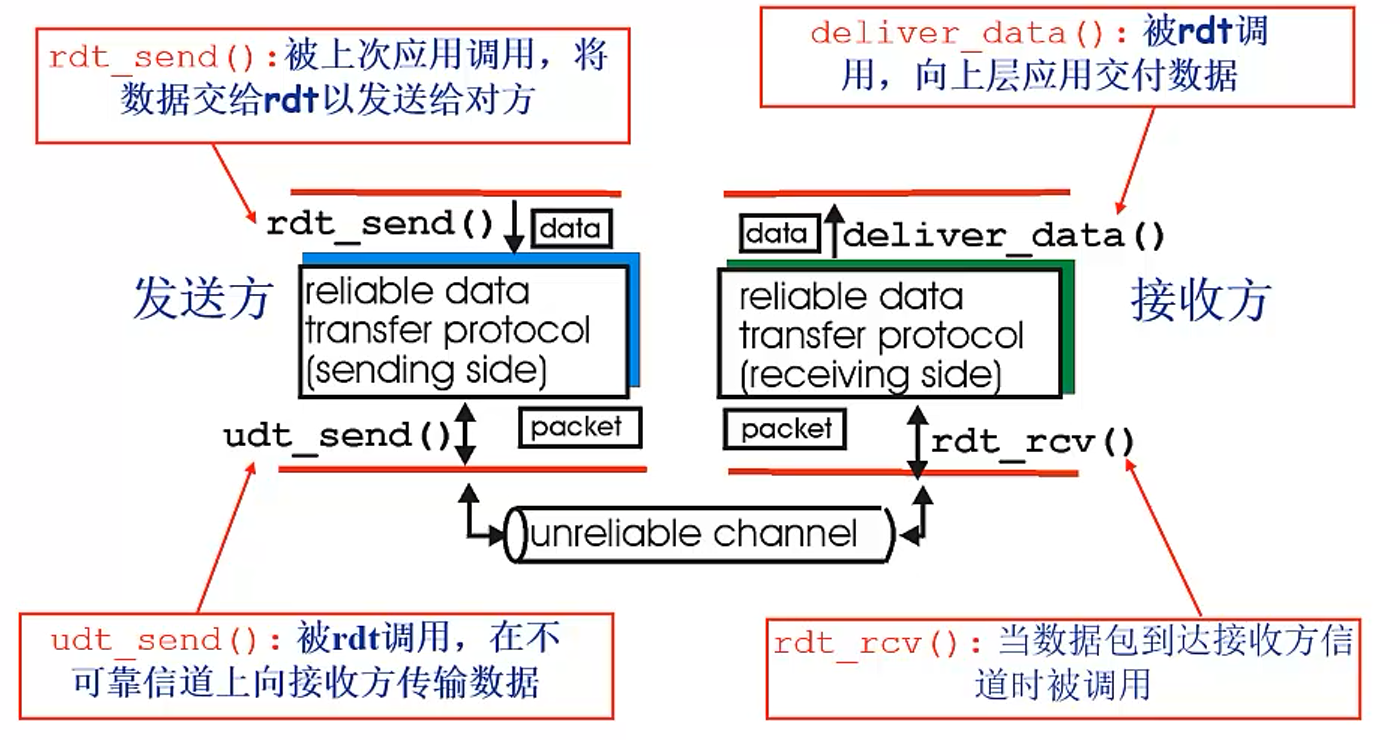 rdt_send():被上次应用调用，将数据交给rdt以发送给对方

deliver_data():被rdt调用，向上层应用交付数据

rdt_send()

data

data

deliver_data()

发送方

reliable data transfer protocol (sending side)

reliable data transfer protocol (receiving side)

接收方

udt_send()

packet

packet

rdt_rcv()

unreliable channel

udt_send():被rdt调用，在不可靠信道上向接收方传输数据

rdt_rcv():当数据包到达接收方信道时被调用